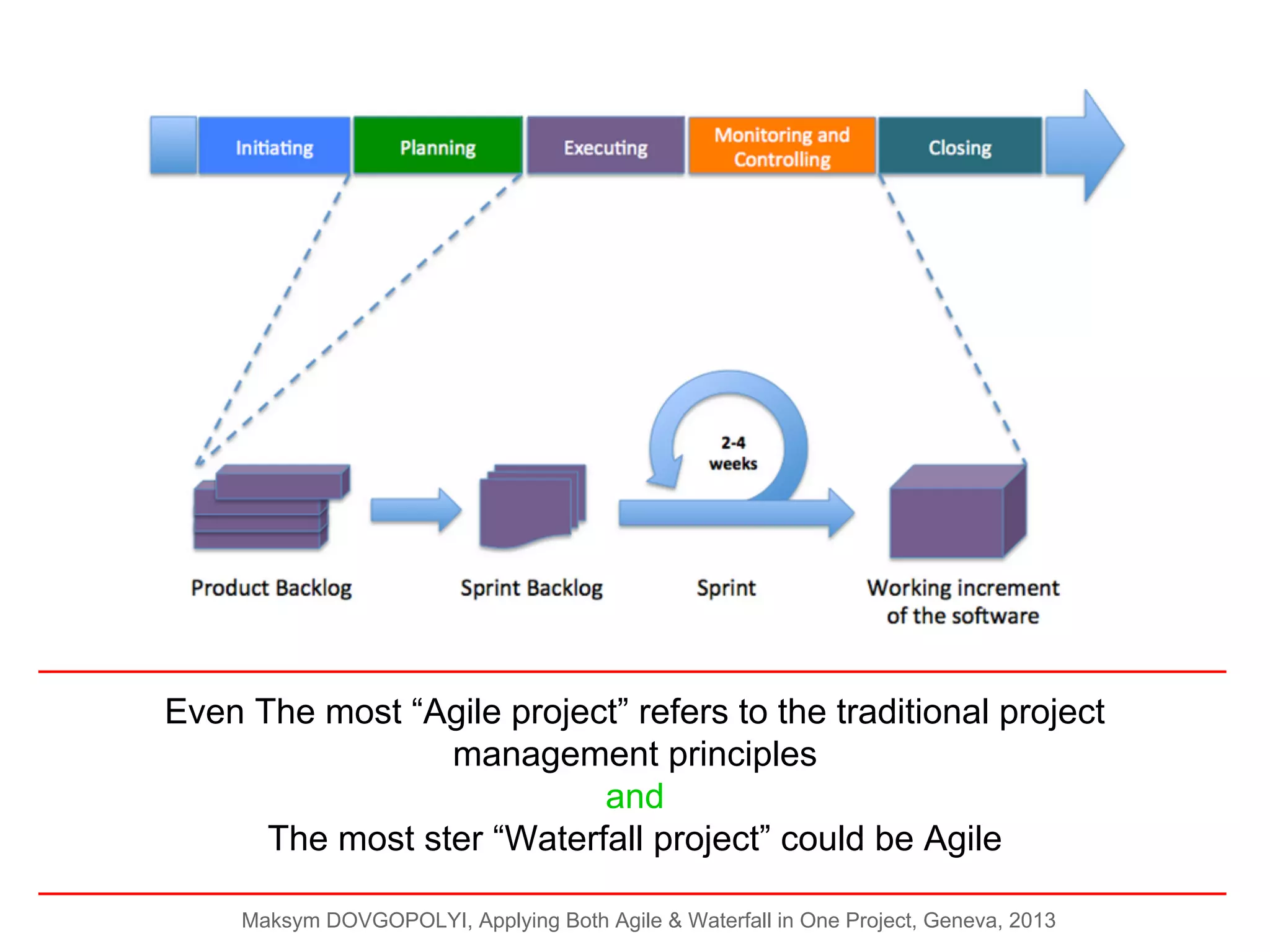 Initiating

Planning

Executing

Monitoring and Controlling

Closing

2-4 weeks

Product Backlog

Sprint Backlog

Sprint

Working increment of the software

Even The most “Agile project” refers to the traditional project management principles
and
The most ster “Waterfall project” could be Agile

Maksym DOVGOPOLYI, Applying Both Agile & Waterfall in One Project, Geneva, 2013